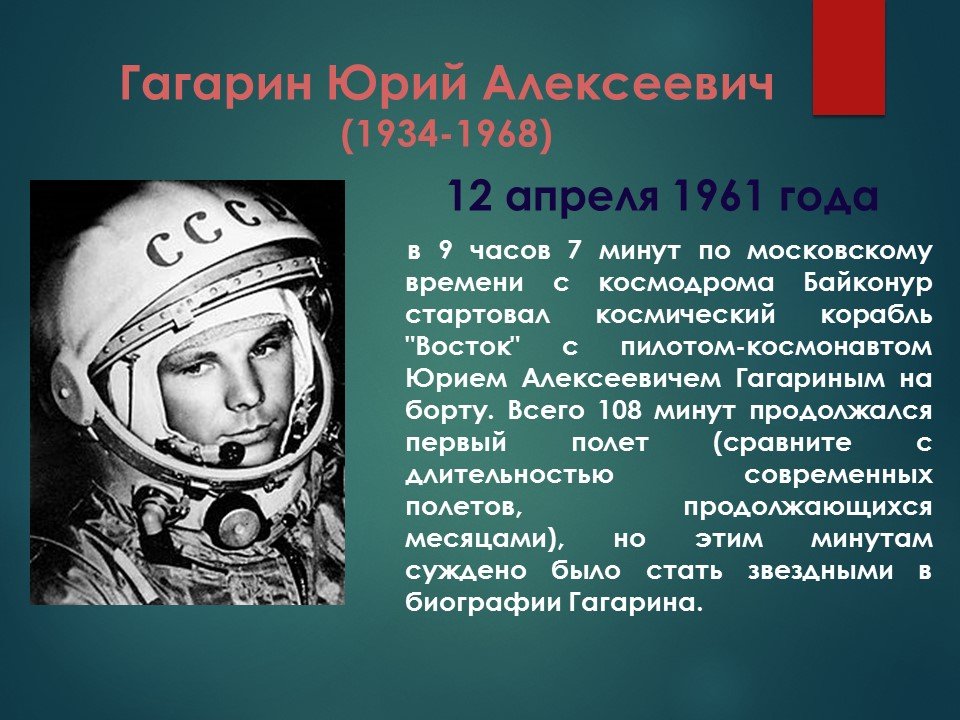 Гагарин Юрий Алексеевич
(1934-1968)

СССР

12 апреля 1961 года

в 9 часов 7 минут по московскому времени с космодрома Байконур стартовал космический корабль "Восток" с пилотом-космонавтом Юрием Алексеевичем Гагариным на борту. Всего 108 минут продолжался первый полет (сравните с длительностью современных полетов, продолжающихся месяцами), но этим минутам суждено было стать звездными в биографии Гагарина.